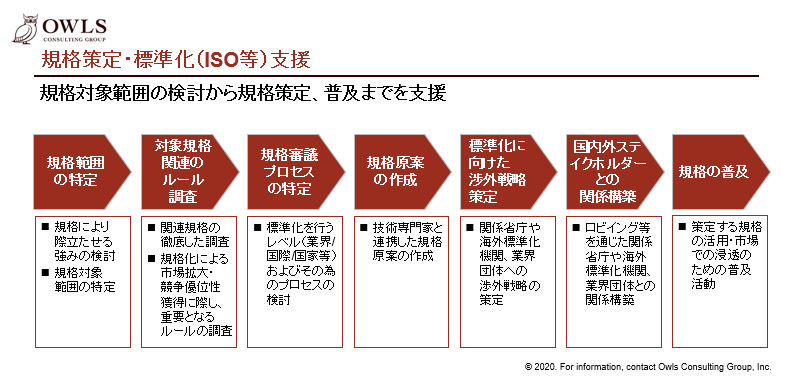 OWLS
CONSULTING GROUP

規格策定・標準化(ISO等)支援

規格対象範囲の検討から規格策定、普及までを支援

規格範囲の特定

対象規格関連のルール調査

規格審議プロセスの特定

規格原案の作成

標準化に向けた渉外戦略策定

国内外ステイクホルダーとの関係構築

規格の普及

■ 規格により際立たせる強みの検討
■ 規格対象範囲の特定

■ 関連規格の徹底した調査
■ 規格化による市場拡大・競争優位性獲得に際し、重要となるルールの調査

■ 標準化を行うレベル(業界/国際/国家等)およびその為のプロセスの検討

■ 技術専門家と連携した規格原案の作成

■ 関係省庁や海外標準化機関、業界団体への渉外戦略の策定

■ ロビイング等を通じた関係省庁や海外標準化機関、業界団体との関係構築

■ 策定する規格の活用・市場での浸透のための普及活動

© 2020. For information, contact Owls Consulting Group, Inc.